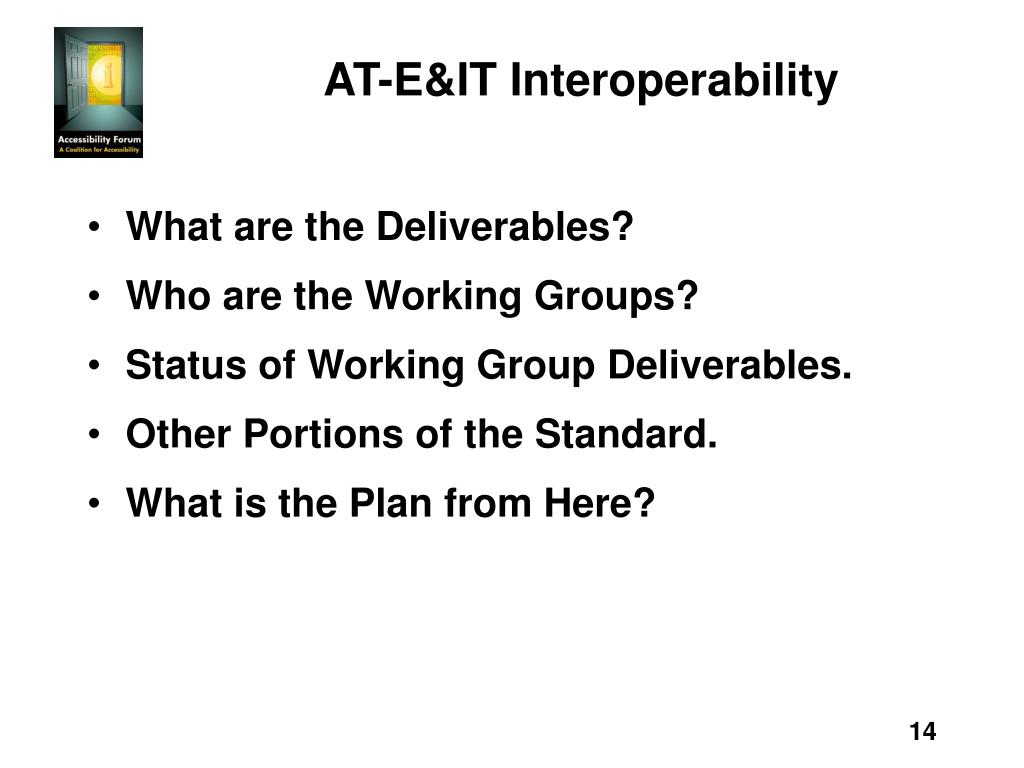 Accessibility Forum
A Coalition for Accessibility

AT-E&IT Interoperability

• What are the Deliverables?
• Who are the Working Groups?
• Status of Working Group Deliverables.
• Other Portions of the Standard.
• What is the Plan from Here?

14